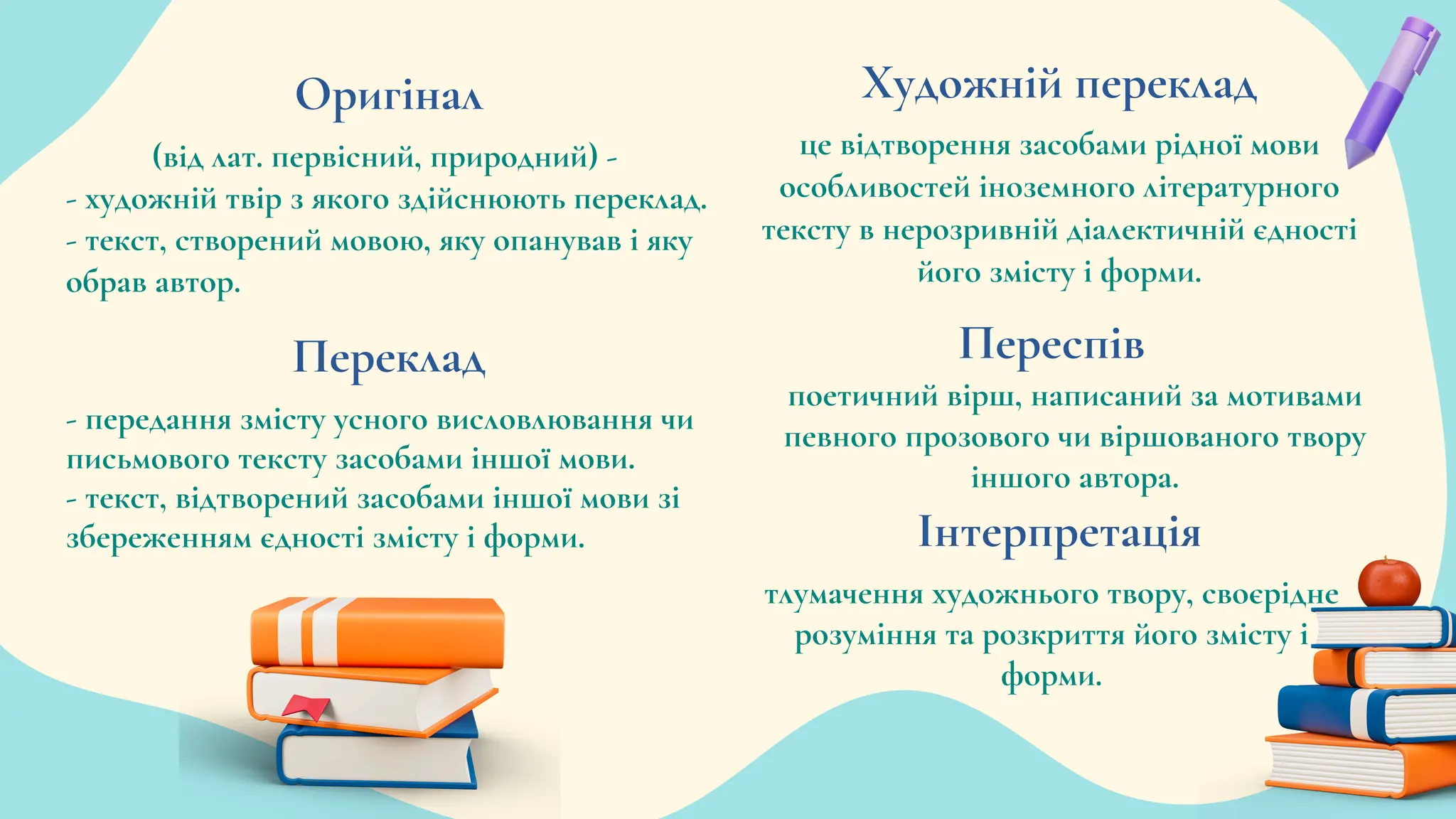 Оригінал

(від лат. первісний, природний) -
- художній твір з якого здійснюють переклад.
- текст, створений мовою, яку опанував і яку обрав автор.

Переклад

- передання змісту усного висловлювання чи письмового тексту засобами іншої мови.
- текст, відтворений засобами іншої мови зі збереженням єдності змісту і форми.

Художній переклад

це відтворення засобами рідної мови особливостей іноземного літературного тексту в нерозривній діалектичній єдності його змісту і форми.

Переспів

поетичний вірш, написаний за мотивами певного прозового чи віршованого твору іншого автора.

Інтерпретація

тлумачення художнього твору, своєрідне розуміння та розкриття його змісту і форми.